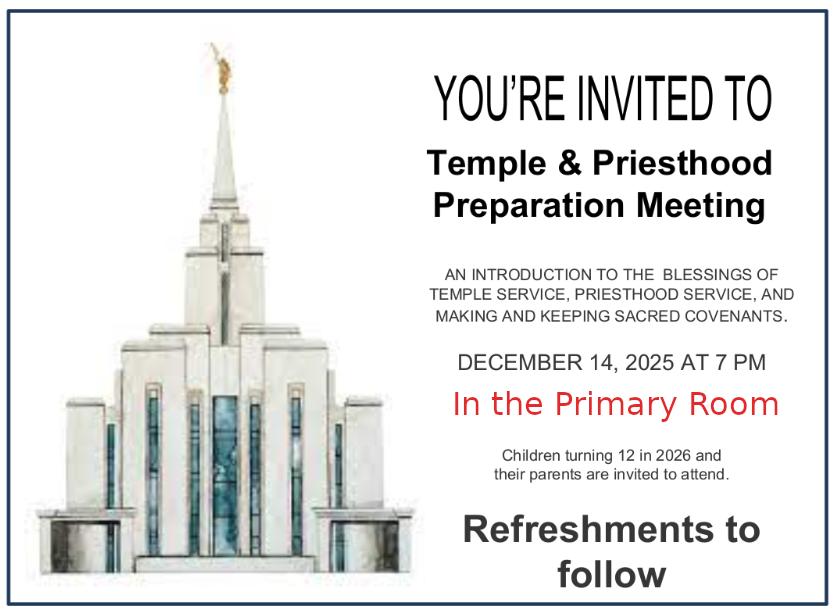 YOU'RE INVITED TO

Temple & Priesthood Preparation Meeting

AN INTRODUCTION TO THE BLESSINGS OF TEMPLE SERVICE, PRIESTHOOD SERVICE, AND MAKING AND KEEPING SACRED COVENANTS.

DECEMBER 14, 2025 AT 7 PM

In the Primary Room

Children turning 12 in 2026 and their parents are invited to attend.

Refreshments to follow